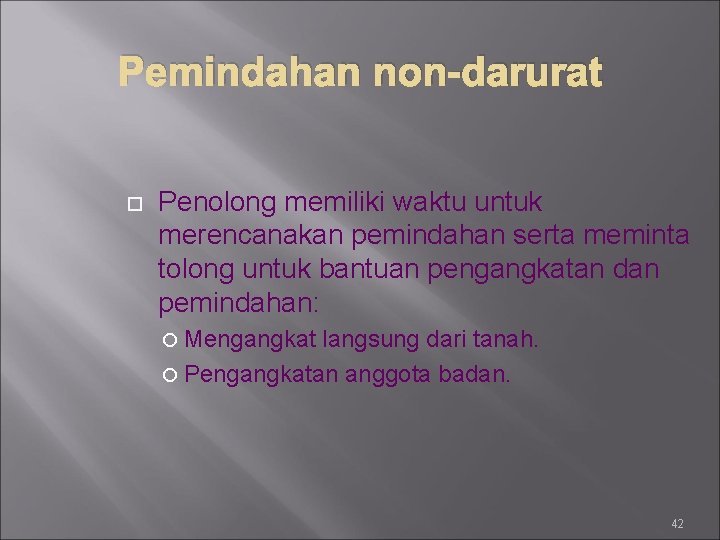 Pemindahan non-darurat

Penolong memiliki waktu untuk merencanakan pemindahan serta meminta tolong untuk bantuan pengangkatan dan pemindahan:

Mengangkat langsung dari tanah.

Pengangkatan anggota badan.

42